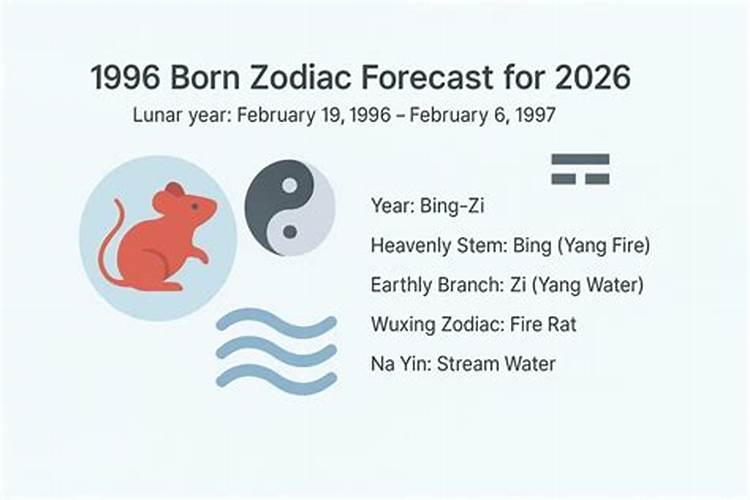 1996 Born Zodiac Forecast for 2026

Lunar year: February 19, 1996 – February 6, 1997

Year: Bing-Zi

Heavenly Stem: Bing (Yang Fire)

Earthly Branch: Zi (Yang Water)

Wuxing Zodiac: Fire Rat

Na Yin: Stream Water